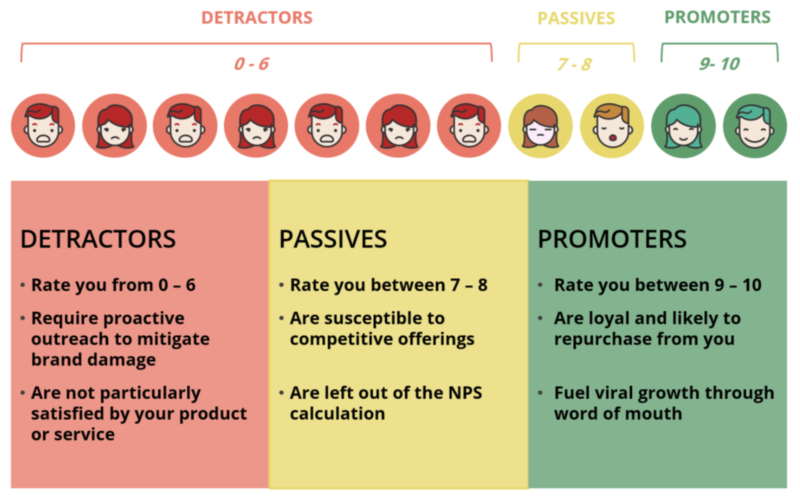 DETRACTORS

0 - 6

PASSIVES

7 - 8

PROMOTERS

9- 10

DETRACTORS

• Rate you from 0 – 6
• Require proactive outreach to mitigate brand damage
• Are not particularly satisfied by your product or service

PASSIVES

• Rate you between 7 – 8
• Are susceptible to competitive offerings
• Are left out of the NPS calculation

PROMOTERS

• Rate you between 9 – 10
• Are loyal and likely to repurchase from you
• Fuel viral growth through word of mouth